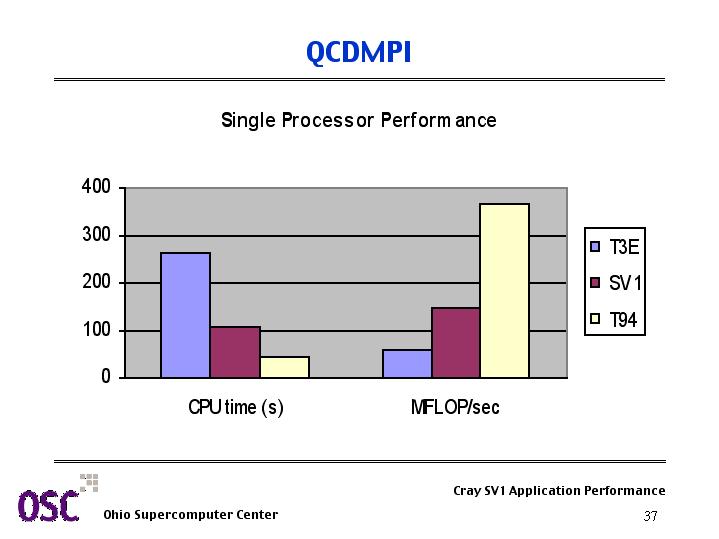 QCDMPI

Single Processor Performance

400
300
200
100
0

CPU time (s)
MFLOP/sec

T3E
SV1
T94

OSC
Ohio Supercomputer Center

Cray SV1 Application Performance
37